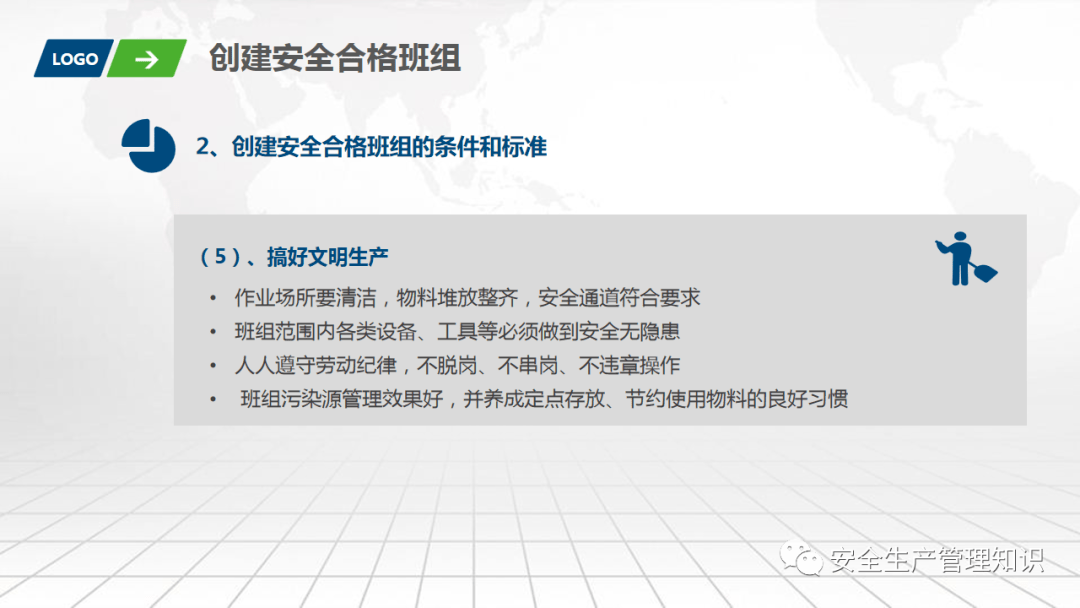 LOGO

创建安全合格班组

2、创建安全合格班组的条件和标准

（5）、搞好文明生产

• 作业场所要清洁，物料堆放整齐，安全通道符合要求
• 班组范围内各类设备、工具等必须做到安全无隐患
• 人人遵守劳动纪律，不脱岗、不串岗、不违章操作
• 班组污染源管理效果好，并养成定点存放、节约使用物料的良好习惯

安全生产管理知识